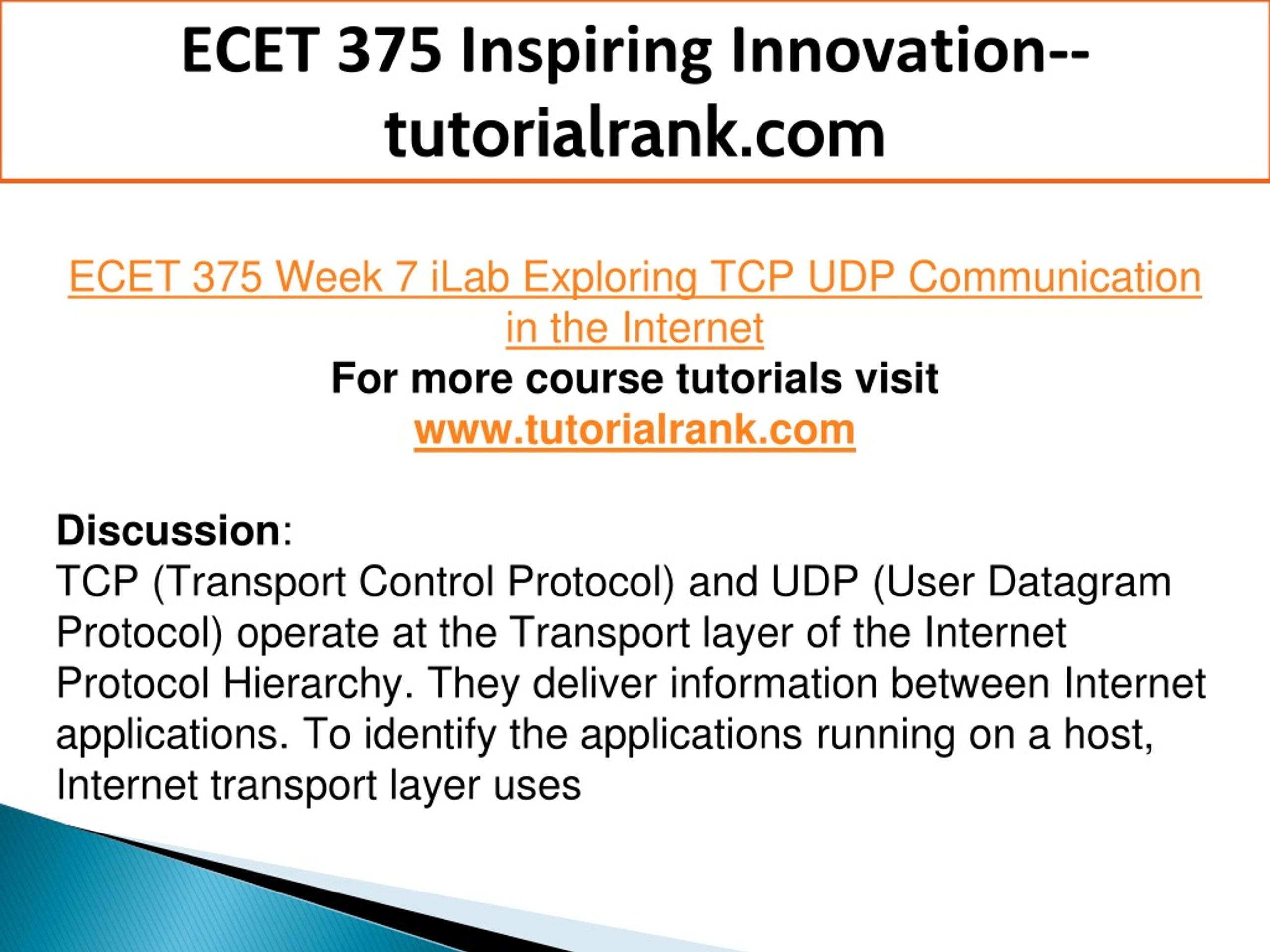 ECET 375 Inspiring Innovation--tutorialrank.com

ECET 375 Week 7 iLab Exploring TCP UDP Communication in the Internet
For more course tutorials visit
www.tutorialrank.com

Discussion:
TCP (Transport Control Protocol) and UDP (User Datagram Protocol) operate at the Transport layer of the Internet Protocol Hierarchy. They deliver information between Internet applications. To identify the applications running on a host, Internet transport layer uses